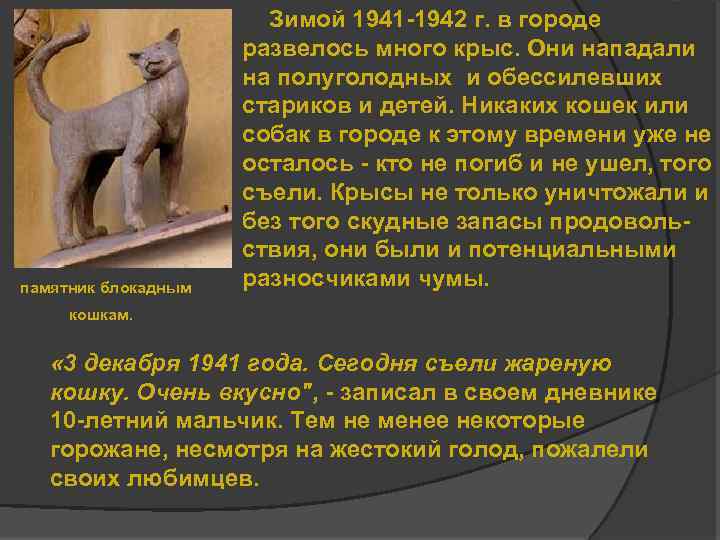 Зимой 1941-1942 г. в городе развелось много крыс. Они нападали на полуголодных и обессилевших стариков и детей. Никаких кошек или собак в городе к этому времени уже не осталось - кто не погиб и не ушел, того съели. Крысы не только уничтожали и без того скудные запасы продовольствия, они были и потенциальными разносчиками чумы.

памятник блокадным кошкам.

«3 декабря 1941 года. Сегодня съели жареную кошку. Очень вкусно", - записал в своем дневнике 10-летний мальчик. Тем не менее некоторые горожане, несмотря на жестокий голод, пожалели своих любимцев.